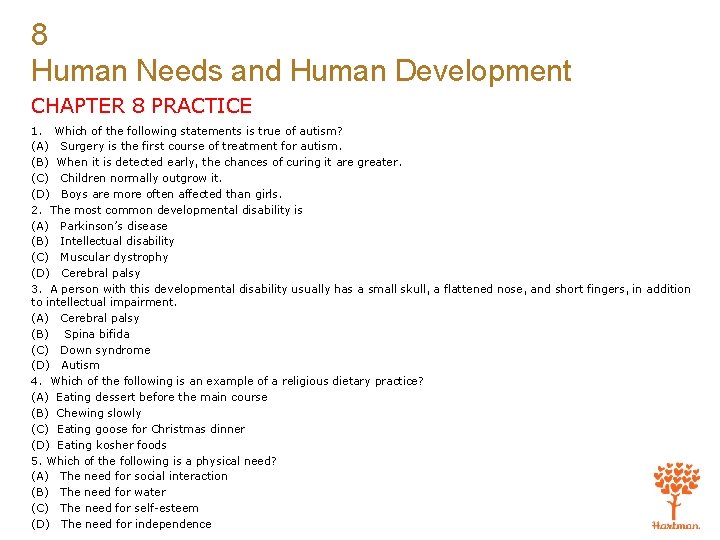 8
Human Needs and Human Development

CHAPTER 8 PRACTICE

1. Which of the following statements is true of autism?
(A) Surgery is the first course of treatment for autism.
(B) When it is detected early, the chances of curing it are greater.
(C) Children normally outgrow it.
(D) Boys are more often affected than girls.
2. The most common developmental disability is
(A) Parkinson's disease
(B) Intellectual disability
(C) Muscular dystrophy
(D) Cerebral palsy
3. A person with this developmental disability usually has a small skull, a flattened nose, and short fingers, in addition to intellectual impairment.
(A) Cerebral palsy
(B) Spina bifida
(C) Down syndrome
(D) Autism
4. Which of the following is an example of a religious dietary practice?
(A) Eating dessert before the main course
(B) Chewing slowly
(C) Eating goose for Christmas dinner
(D) Eating kosher foods
5. Which of the following is a physical need?
(A) The need for social interaction
(B) The need for water
(C) The need for self-esteem
(D) The need for independence

Hartman